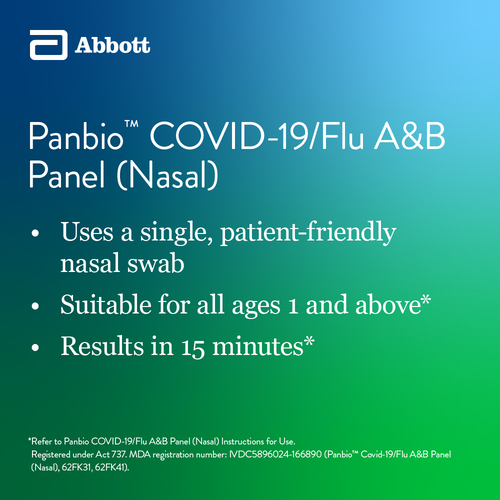 Abbott

Panbio™ COVID-19/Flu A&B Panel (Nasal)

• Uses a single, patient-friendly nasal swab
• Suitable for all ages 1 and above*
• Results in 15 minutes*

*Refer to Panbio COVID-19/Flu A&B Panel (Nasal) Instructions for Use.
Registered under Act 737. MDA registration number: IVDC5896024-166890 (Panbio™ Covid-19/Flu A&B Panel (Nasal), 62FK31, 62FK41).